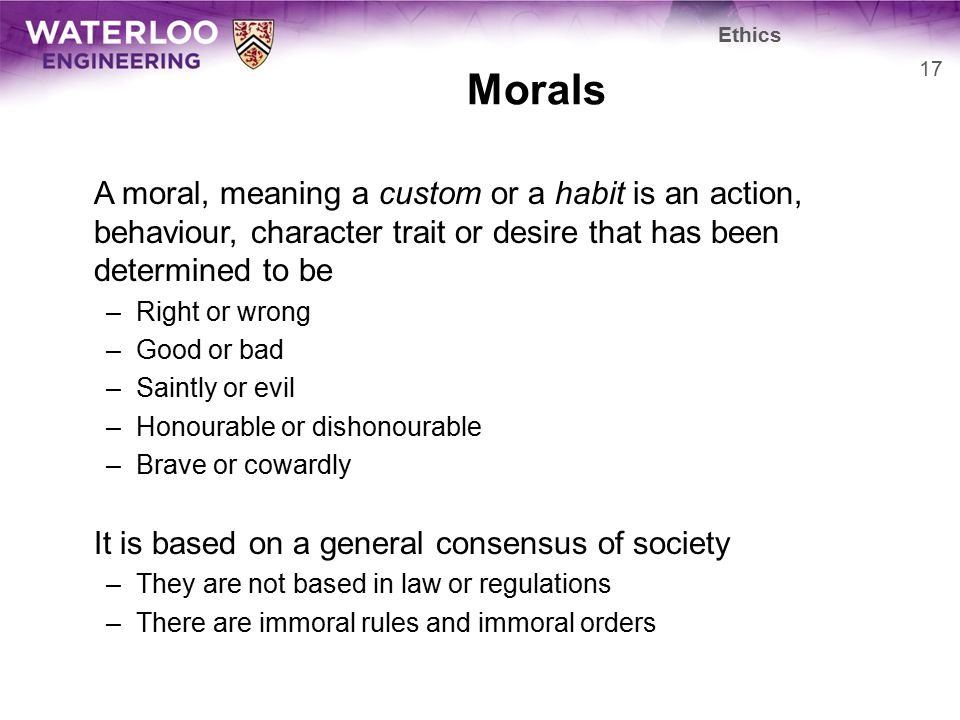 WATERLOO ENGINEERING

Ethics

17

Morals

A moral, meaning a custom or a habit is an action, behaviour, character trait or desire that has been determined to be

– Right or wrong
– Good or bad
– Saintly or evil
– Honourable or dishonourable
– Brave or cowardly

It is based on a general consensus of society

– They are not based in law or regulations
– There are immoral rules and immoral orders